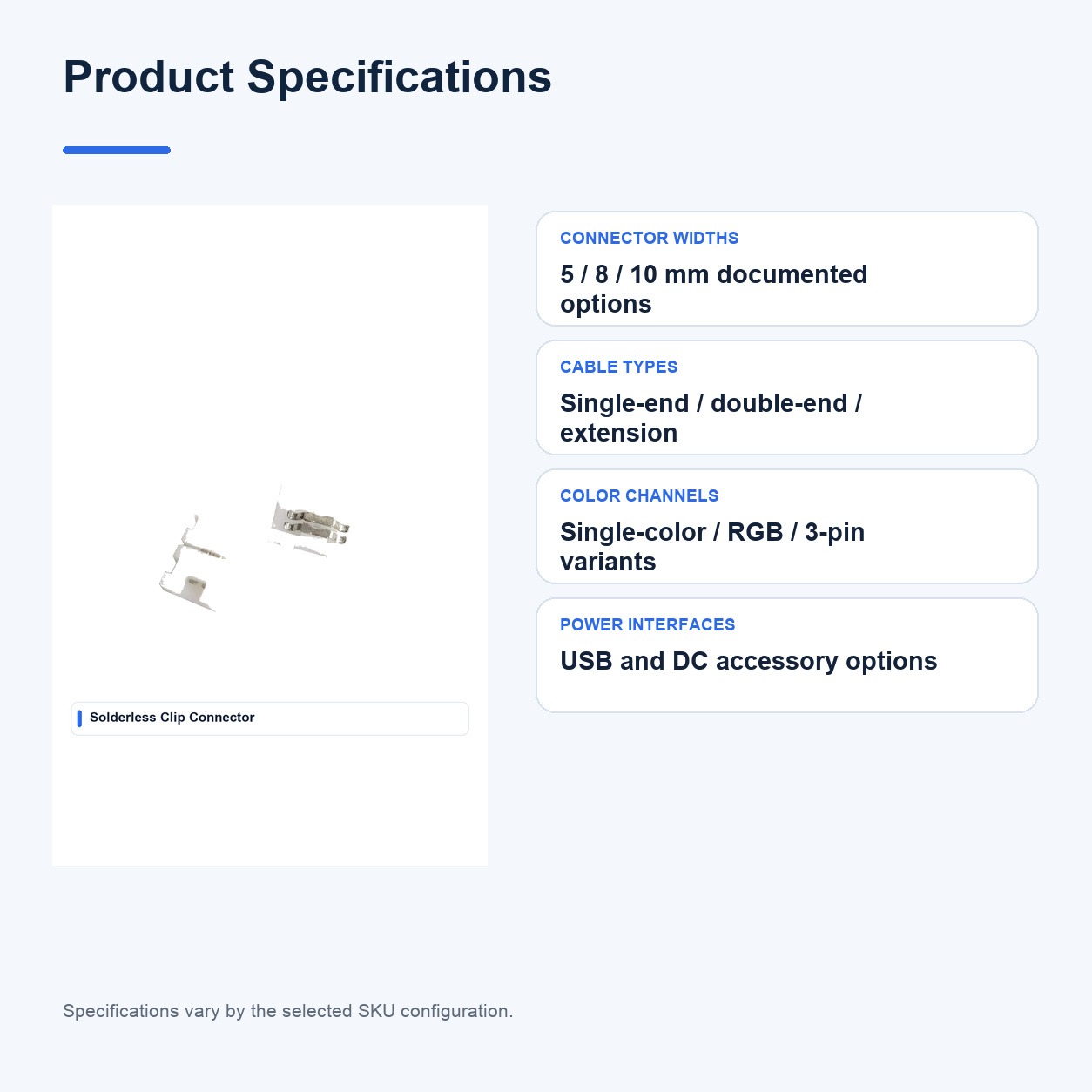 Product Specifications

Solderless Clip Connector

CONNECTOR WIDTHS

5 / 8 / 10 mm documented options

CABLE TYPES

Single-end / double-end / extension

COLOR CHANNELS

Single-color / RGB / 3-pin variants

POWER INTERFACES

USB and DC accessory options

Specifications vary by the selected SKU configuration.